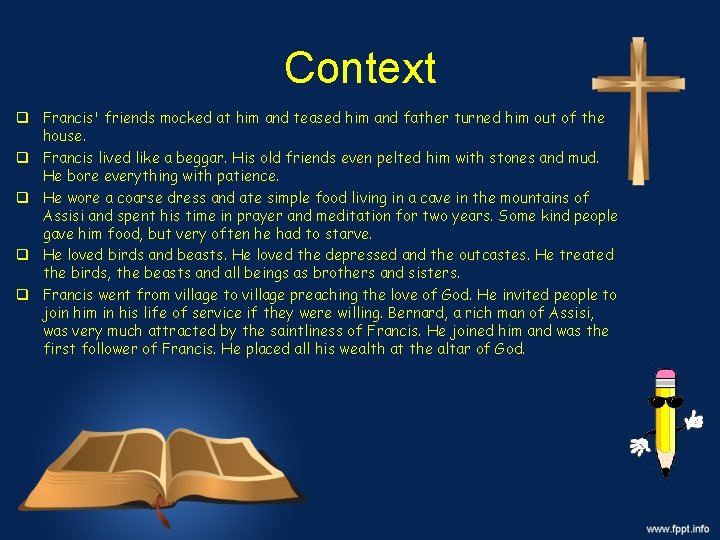 Context

❑ Francis' friends mocked at him and teased him and father turned him out of the house.

❑ Francis lived like a beggar. His old friends even pelted him with stones and mud. He bore everything with patience.

❑ He wore a coarse dress and ate simple food living in a cave in the mountains of Assisi and spent his time in prayer and meditation for two years. Some kind people gave him food, but very often he had to starve.

❑ He loved birds and beasts. He loved the depressed and the outcastes. He treated the birds, the beasts and all beings as brothers and sisters.

❑ Francis went from village to village preaching the love of God. He invited people to join him in his life of service if they were willing. Bernard, a rich man of Assisi, was very much attracted by the saintliness of Francis. He joined him and was the first follower of Francis. He placed all his wealth at the altar of God.

www.fppt.info